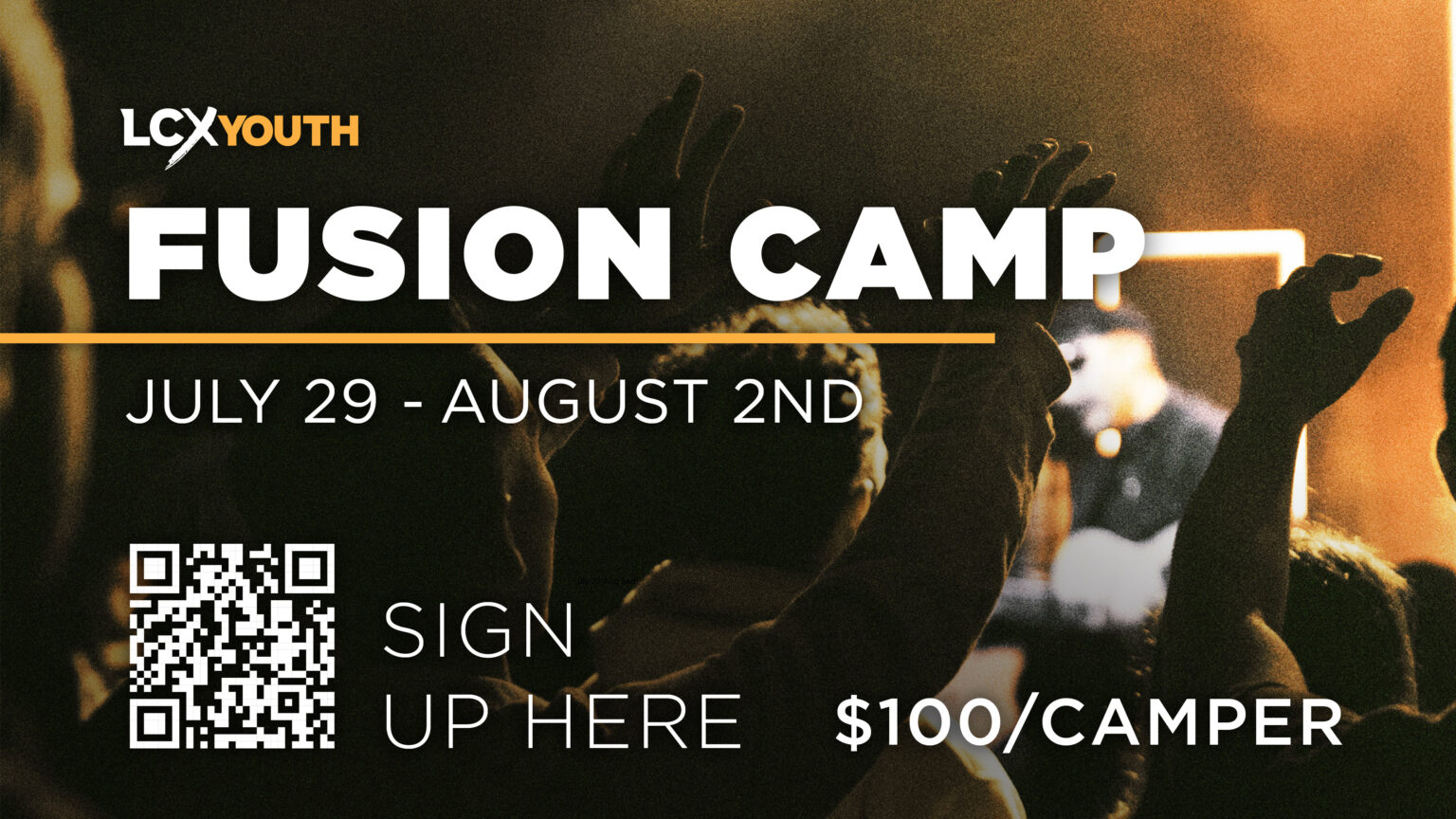 LCX YOUTH

FUSION CAMP

JULY 29 - AUGUST 2ND

SIGN UP HERE

\$100/CAMPER